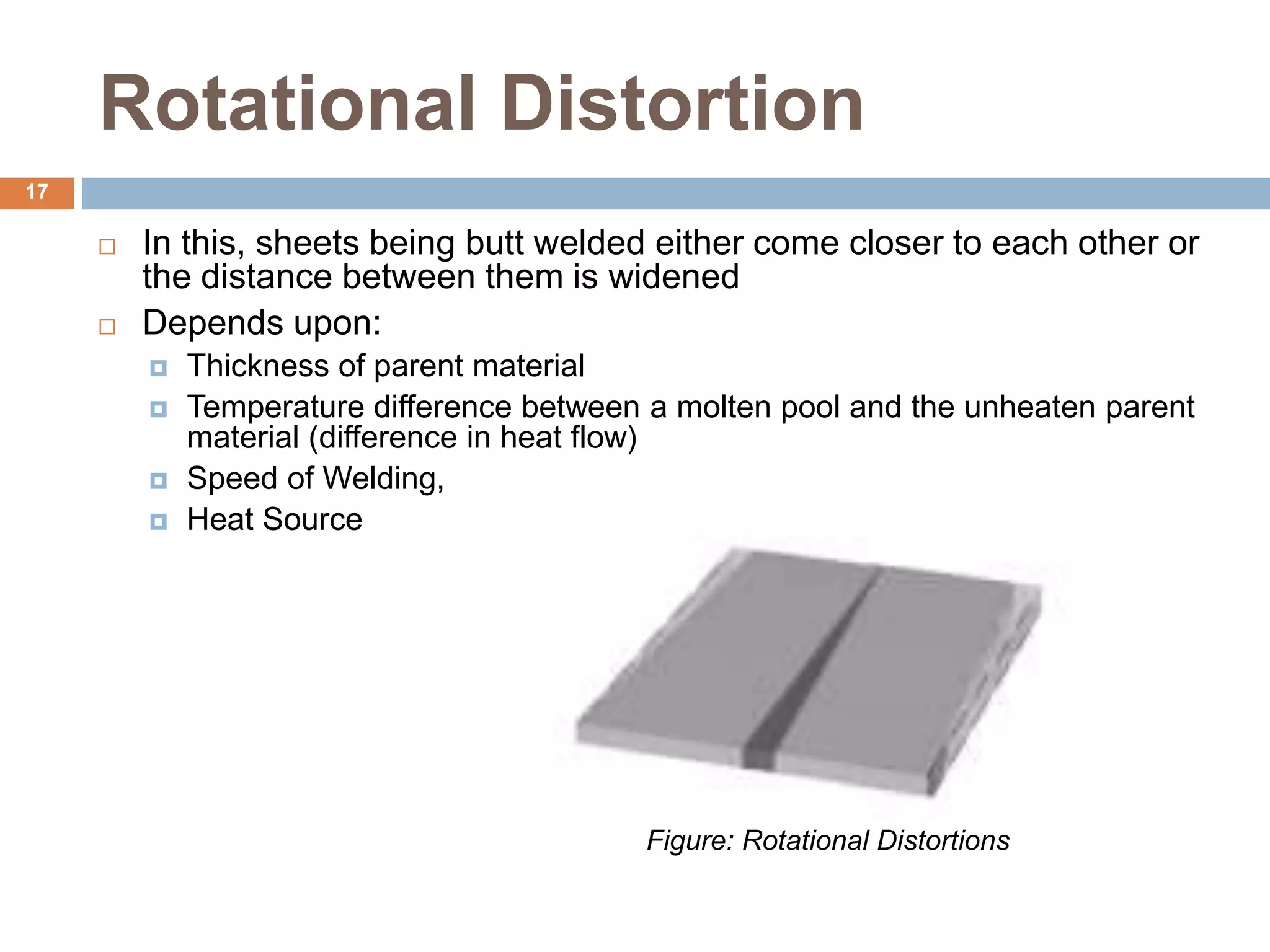 Rotational Distortion

17

□ In this, sheets being butt welded either come closer to each other or the distance between them is widened

□ Depends upon:

▫ Thickness of parent material

▫ Temperature difference between a molten pool and the unheaten parent material (difference in heat flow)

▫ Speed of Welding,

▫ Heat Source

Figure: Rotational Distortions